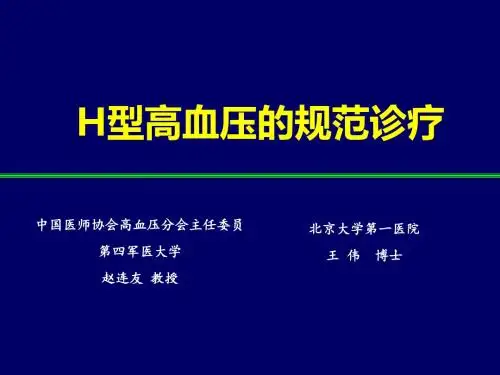 H型高血压的规范诊疗

中国医师协会高血压分会主任委员
第四军医大学
赵连友 教授

北京大学第一医院
王 伟 博士